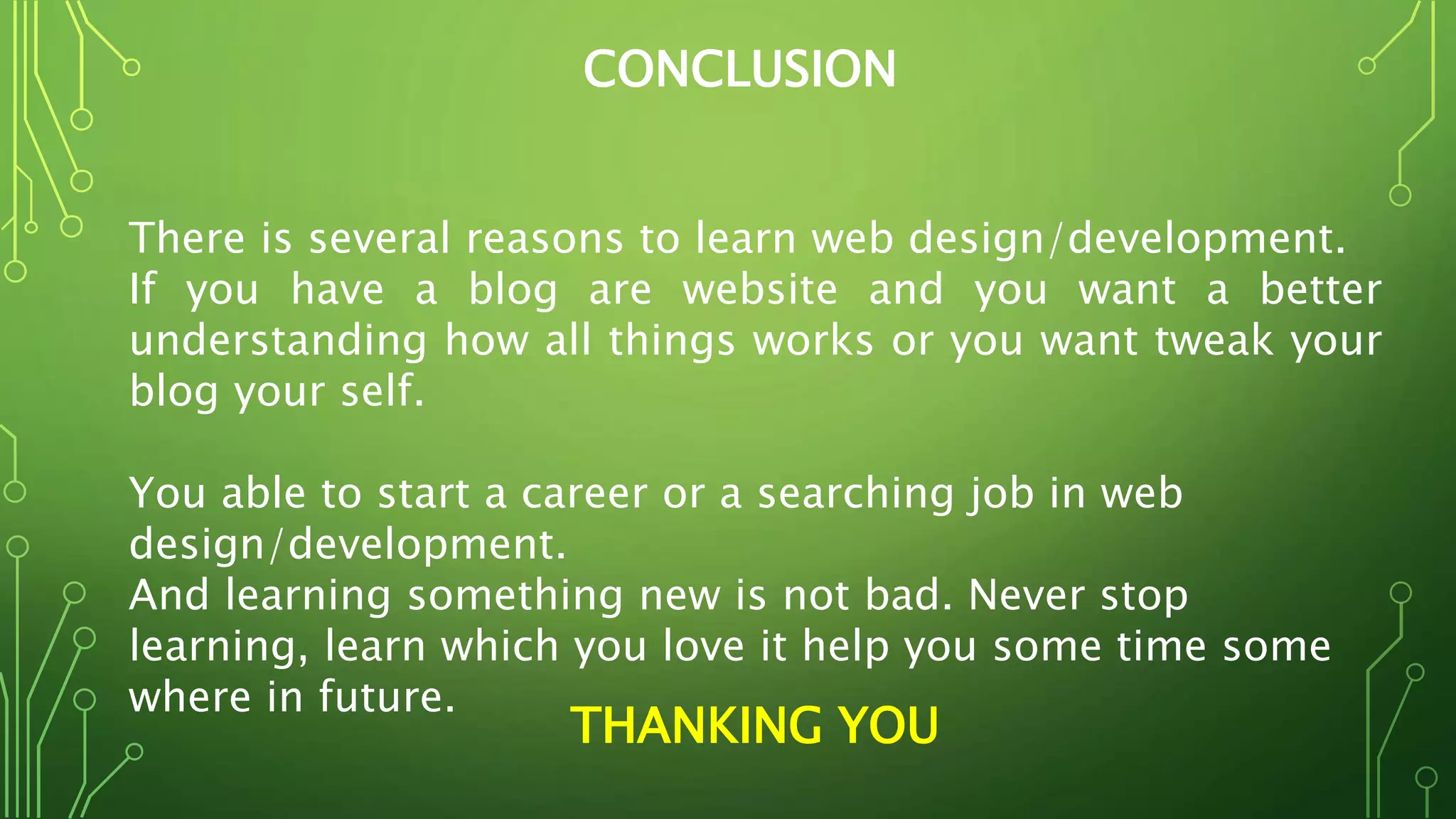 CONCLUSION

There is several reasons to learn web design/development. If you have a blog are website and you want a better understanding how all things works or you want tweak your blog your self.

You able to start a career or a searching job in web design/development.
And learning something new is not bad. Never stop learning, learn which you love it help you some time some where in future.

THANKING YOU